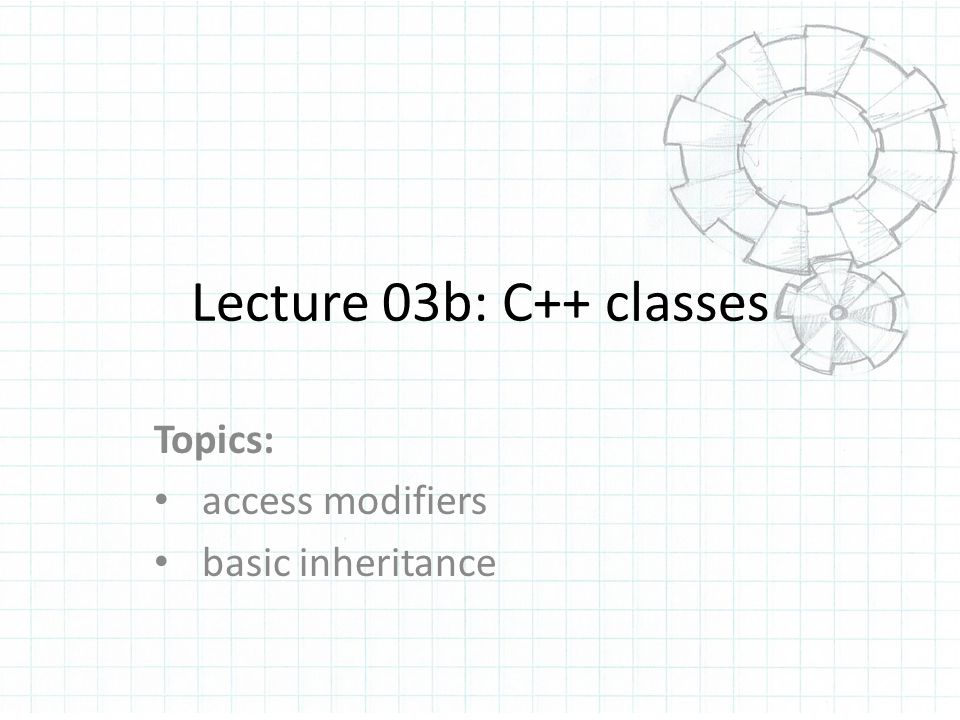 Lecture 03b: C++ classes

Topics:
• access modifiers
• basic inheritance